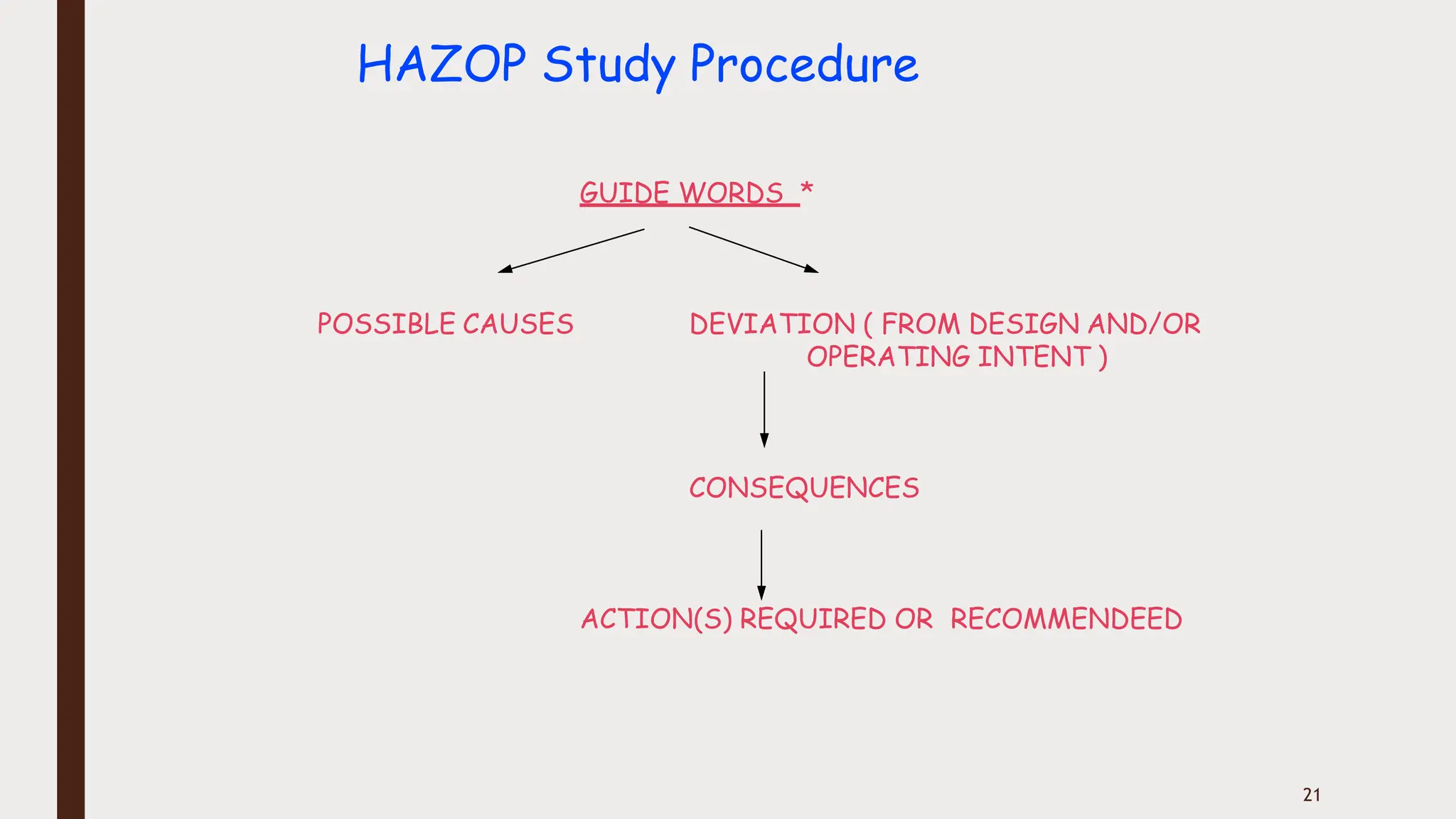 HAZOP Study Procedure

GUIDE WORDS *

POSSIBLE CAUSES

DEVIATION ( FROM DESIGN AND/OR OPERATING INTENT )

CONSEQUENCES

ACTION(S) REQUIRED OR RECOMMENDEED

21